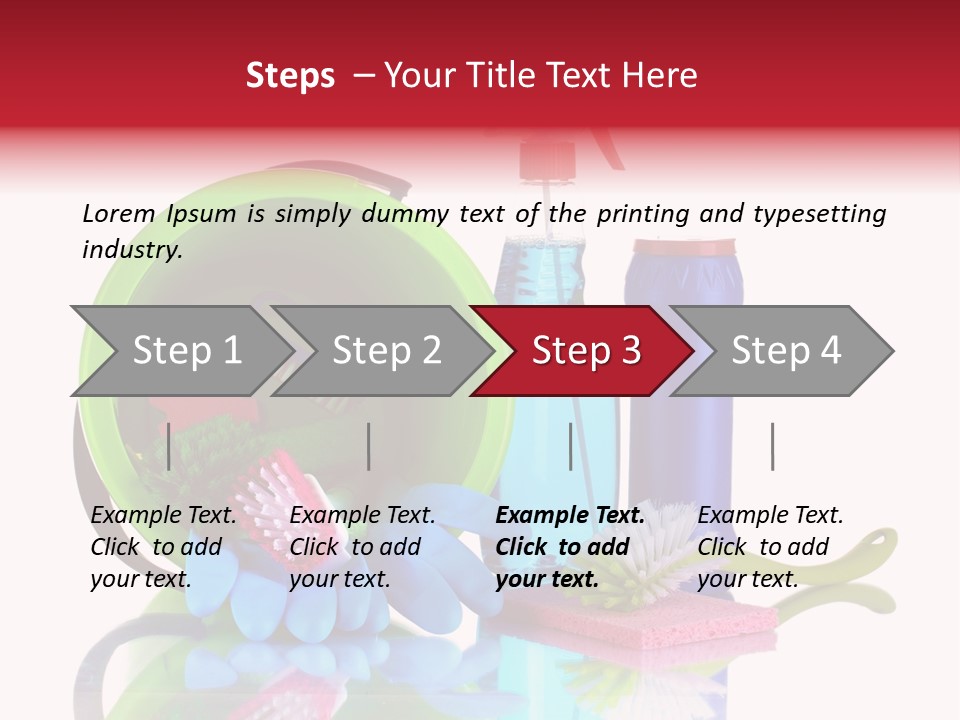 Steps – Your Title Text Here

Lorem Ipsum is simply dummy text of the printing and typesetting industry.

Step 1

Step 2

Step 3

Step 4

Example Text. Click to add your text.

Example Text. Click to add your text.

Example Text. Click to add your text.

Example Text. Click to add your text.